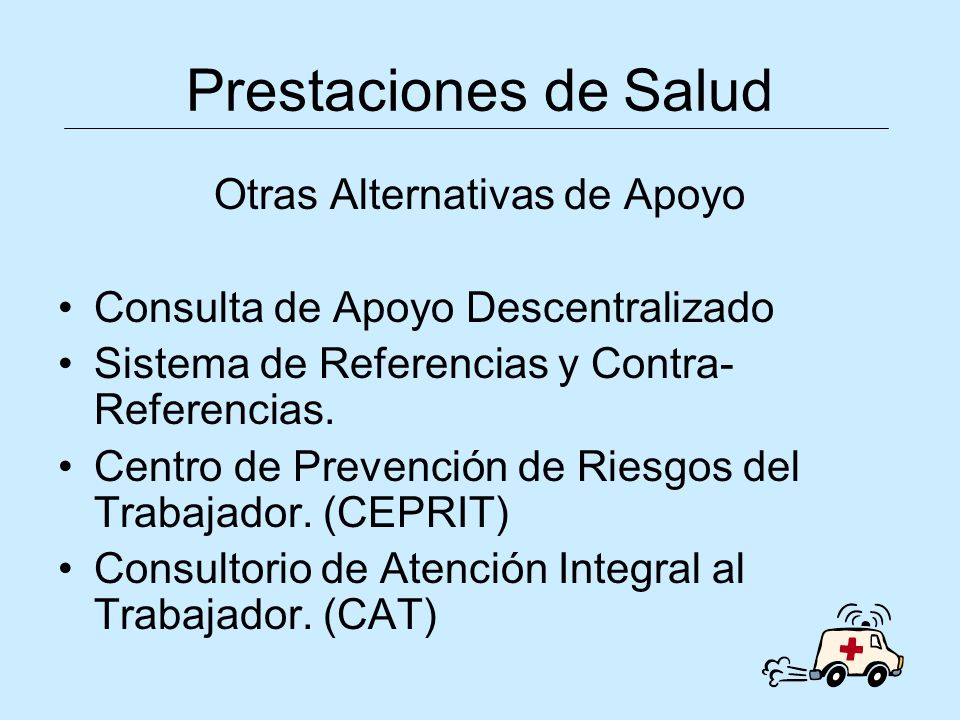 Prestaciones de Salud

Otras Alternativas de Apoyo

• Consulta de Apoyo Descentralizado
• Sistema de Referencias y Contra-Referencias.
• Centro de Prevención de Riesgos del Trabajador. (CEPRIT)
• Consultorio de Atención Integral al Trabajador. (CAT)